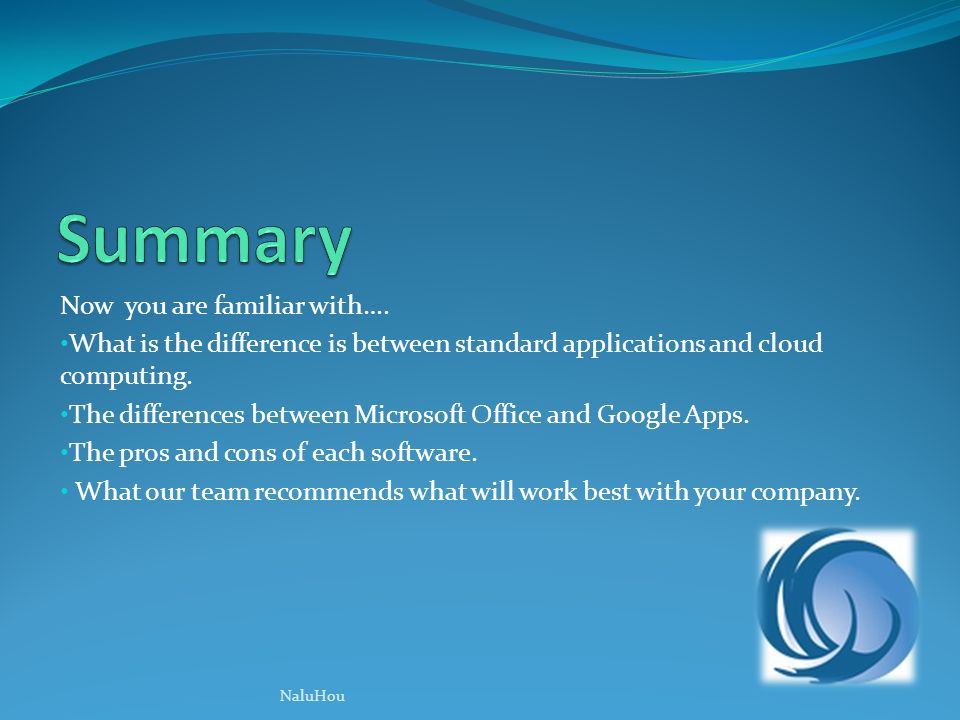 Summary

Now you are familiar with….

•What is the difference is between standard applications and cloud computing.

•The differences between Microsoft Office and Google Apps.

•The pros and cons of each software.

• What our team recommends what will work best with your company.

NaluHou